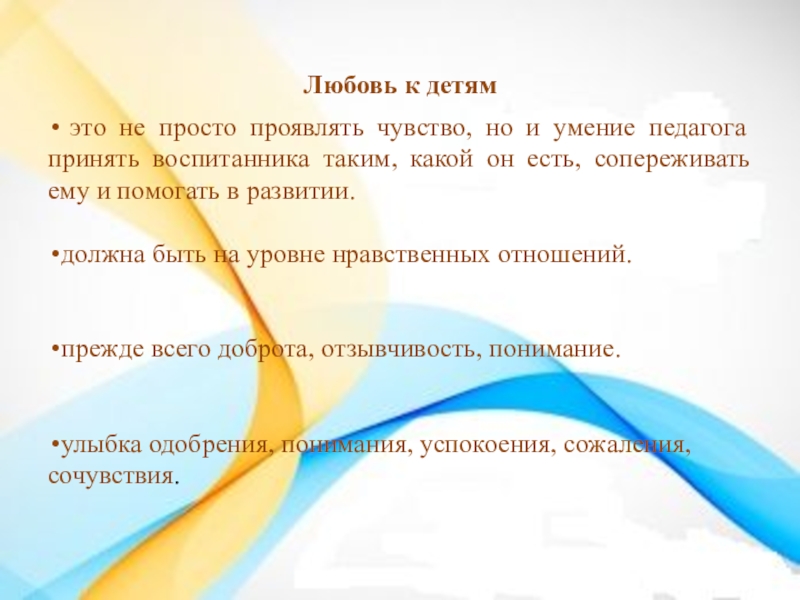 Любовь к детям

• это не просто проявлять чувство, но и умение педагога принять воспитанника таким, какой он есть, сопереживать ему и помогать в развитии.

•должна быть на уровне нравственных отношений.

•прежде всего доброта, отзывчивость, понимание.

•улыбка одобрения, понимания, успокоения, сожаления, сочувствия.